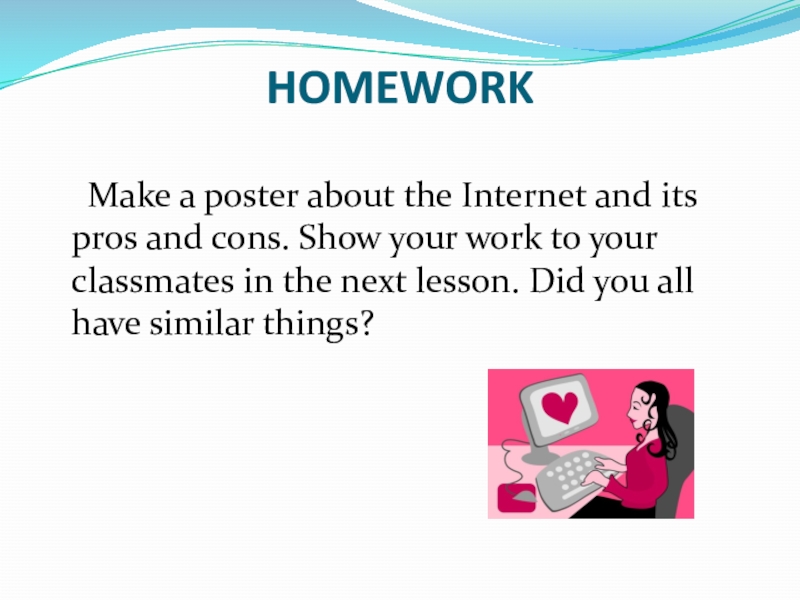 HOMEWORK

Make a poster about the Internet and its pros and cons. Show your work to your classmates in the next lesson. Did you all have similar things?